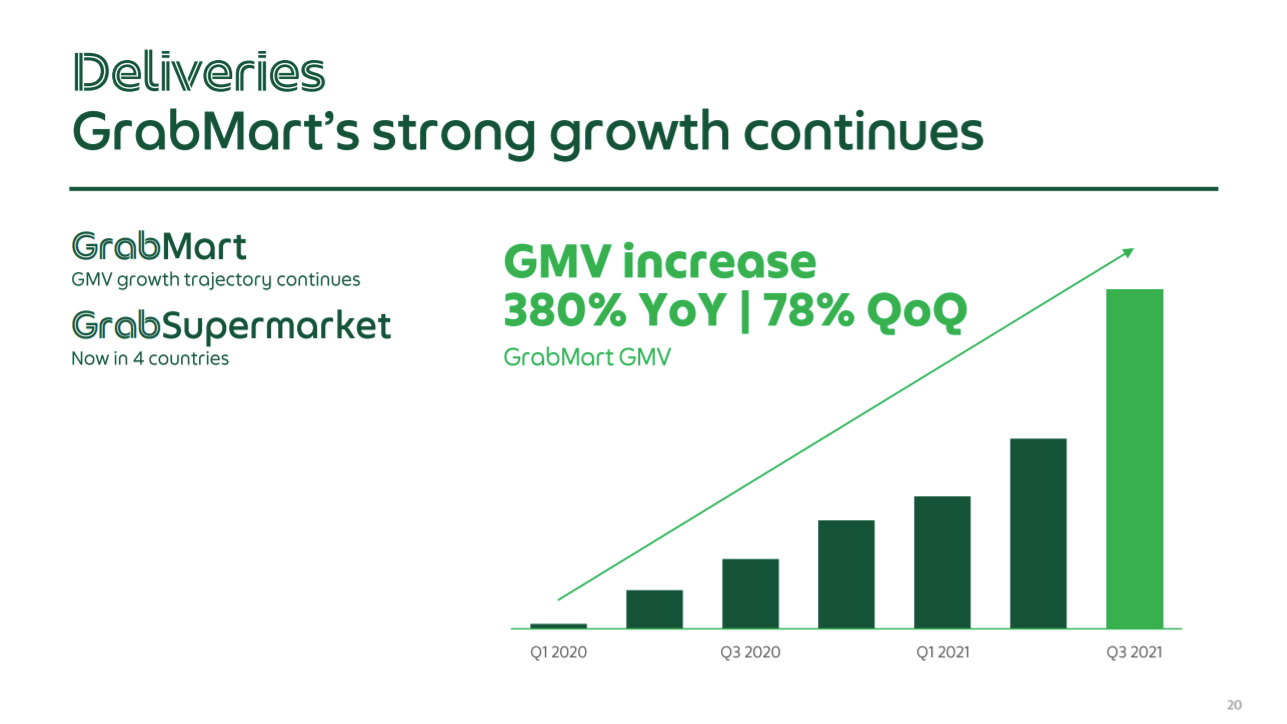 Deliveries
GrabMart's strong growth continues

GrabMart
GMV growth trajectory continues

GrabSupermarket
Now in 4 countries

GMV increase
380% YoY | 78% QoQ

GrabMart GMV

Q1 2020
Q3 2020
Q1 2021
Q3 2021

20